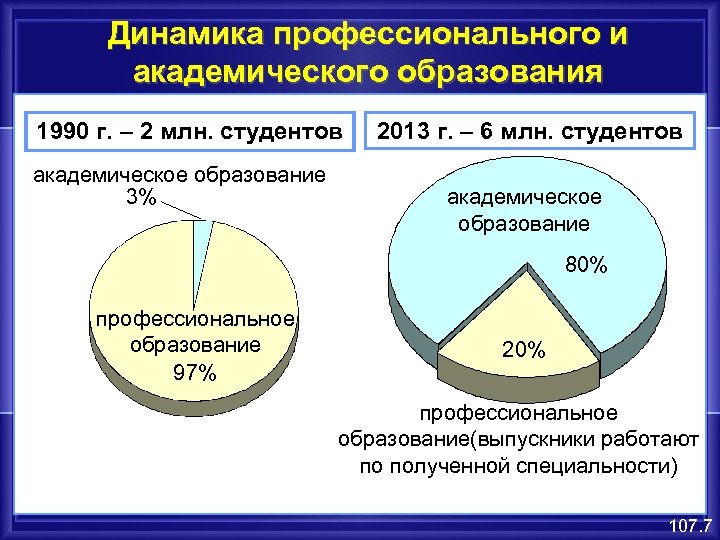 Динамика профессионального и академического образования

1990 г. – 2 млн. студентов

академическое образование
3%

профессиональное образование
97%

2013 г. – 6 млн. студентов

академическое образование
80%

20%

профессиональное образование(выпускники работают по полученной специальности)

107.7